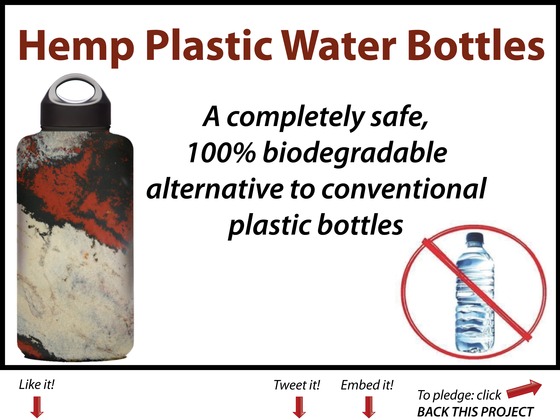 Hemp Plastic Water Bottles

A completely safe, 100% biodegradable alternative to conventional plastic bottles

Like it!

Tweet it!

Embed it!

To pledge: click
BACK THIS PROJECT